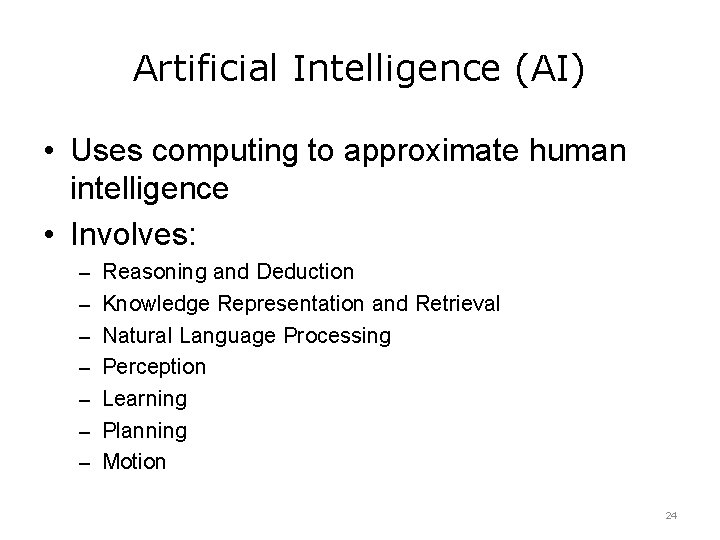 Artificial Intelligence (AI)

• Uses computing to approximate human intelligence

• Involves:
– Reasoning and Deduction
– Knowledge Representation and Retrieval
– Natural Language Processing
– Perception
– Learning
– Planning
– Motion

24